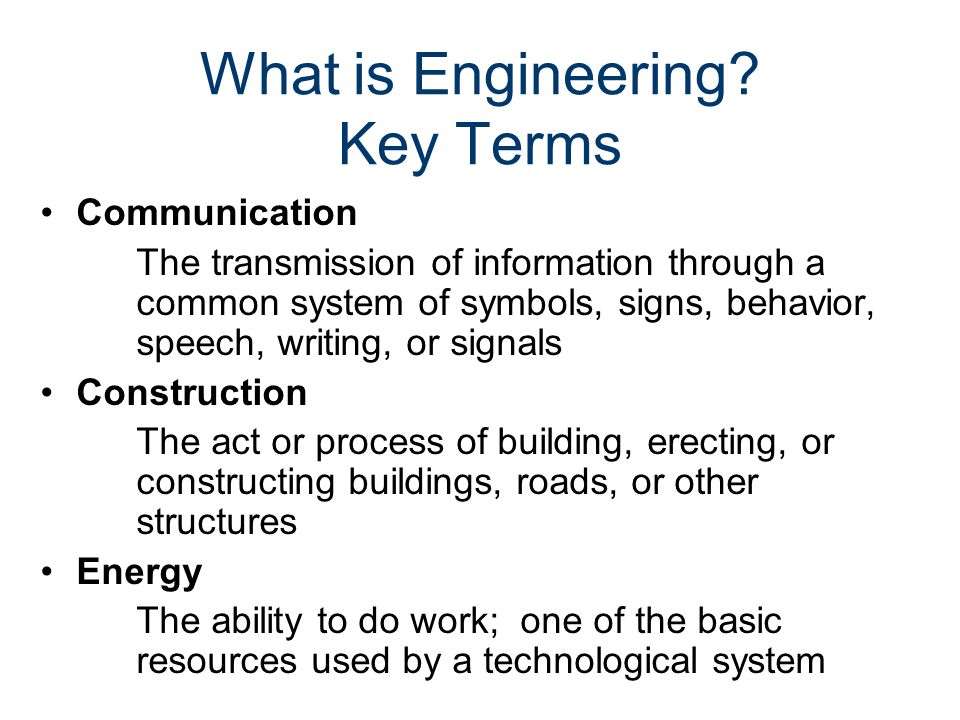 What is Engineering?
Key Terms

• Communication

The transmission of information through a common system of symbols, signs, behavior, speech, writing, or signals

• Construction

The act or process of building, erecting, or constructing buildings, roads, or other structures

• Energy

The ability to do work; one of the basic resources used by a technological system